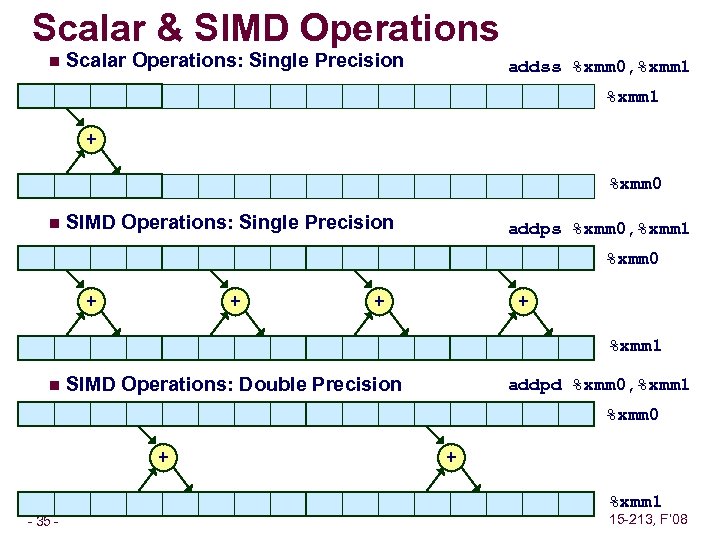 Scalar & SIMD Operations

■ Scalar Operations: Single Precision

addss %xmm0,%xmm1

%xmm1

+

%xmm0

■ SIMD Operations: Single Precision

addps %xmm0,%xmm1

%xmm0

+ + + +

%xmm1

■ SIMD Operations: Double Precision

addpd %xmm0,%xmm1

%xmm0

+ +

%xmm1

- 35 -

15-213, F'08